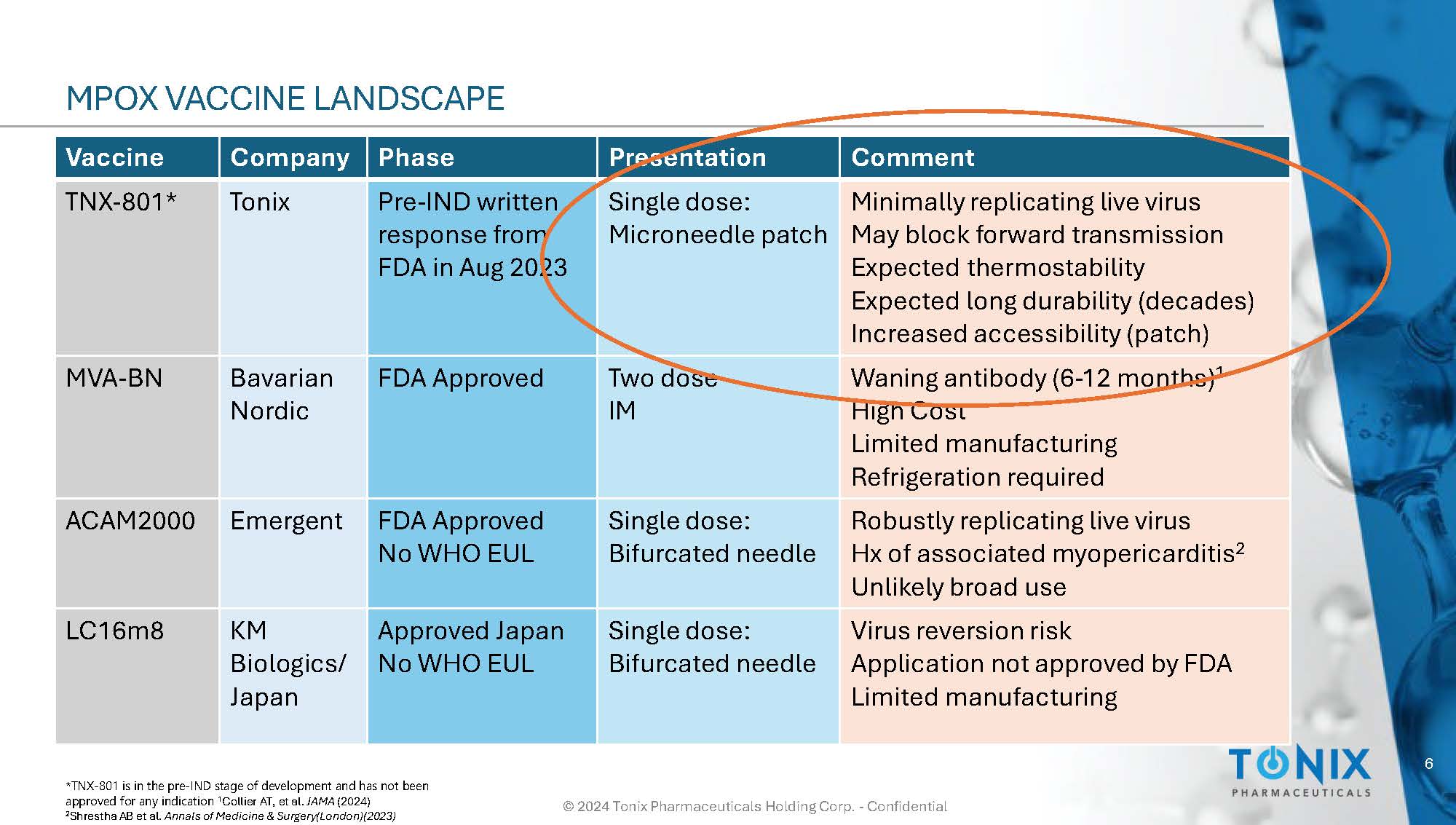 MPOX VACCINE LANDSCAPE

| Vaccine | Company | Phase | Presentation | Comment |
|---|---|---|---|---|
| TNX-801* | Tonix | Pre-IND written response from FDA in Aug 2023 | Single dose: Microneedle patch | Minimally replicating live virus May block forward transmission Expected thermostability Expected long durability (decades) Increased accessibility (patch) |
| MVA-BN | Bavarian Nordic | FDA Approved | Two dose IM | Waning antibody (6-12 months)$^1$ High Cost Limited manufacturing Refrigeration required |
| ACAM2000 | Emergent | FDA Approved No WHO EUL | Single dose: Bifurcated needle | Robustly replicating live virus Hx of associated myopericarditis$^2$ Unlikely broad use |
| LC16m8 | KM Biologics/ Japan | Approved Japan No WHO EUL | Single dose: Bifurcated needle | Virus reversion risk Application not approved by FDA Limited manufacturing |

*TNX-801 is in the pre-IND stage of development and has not been approved for any indication $^1$Collier AT, et al. JAMA (2024)
$^2$Shrestha AB et al. Annals of Medicine & Surgery(London)(2023)

© 2024 Tonix Pharmaceuticals Holding Corp. - Confidential

TONIX PHARMACEUTICALS

6